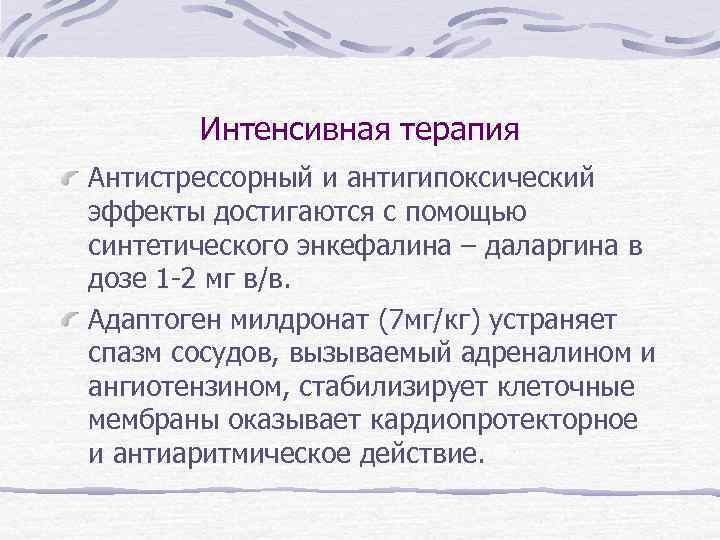 Интенсивная терапия

Антистрессорный и антигипоксический эффекты достигаются с помощью синтетического энкефалина – даларгина в дозе 1-2 мг в/в.

Адаптоген милдронат (7мг/кг) устраняет спазм сосудов, вызываемый адреналином и ангиотензином, стабилизирует клеточные мембраны оказывает кардиопротекторное и антиаритмическое действие.